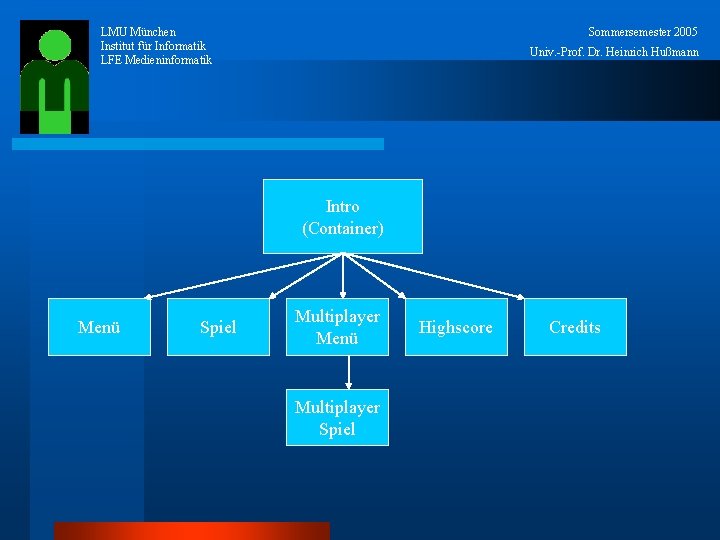 LMU München
Institut für Informatik
LFE Medieninformatik

Sommersemester 2005
Univ.-Prof. Dr. Heinrich Hußmann

Intro
(Container)

Menü

Spiel

Multiplayer
Menü

Highscore

Credits

Multiplayer
Spiel